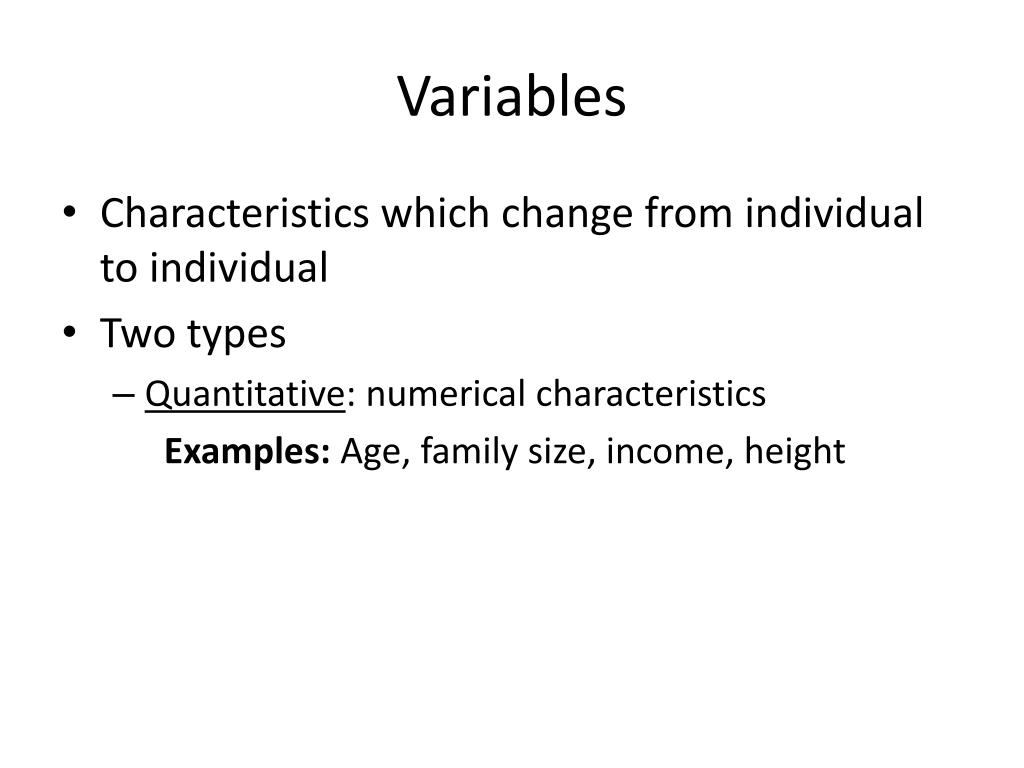 Variables

• Characteristics which change from individual to individual
• Two types
– Quantitative: numerical characteristics
Examples: Age, family size, income, height